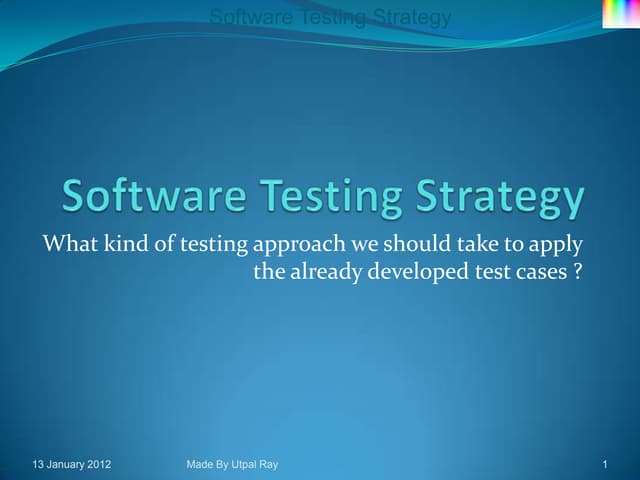 Software Testing Strategy

Software Testing Strategy

What kind of testing approach we should take to apply the already developed test cases ?

13 January 2012

Made By Utpal Ray

1